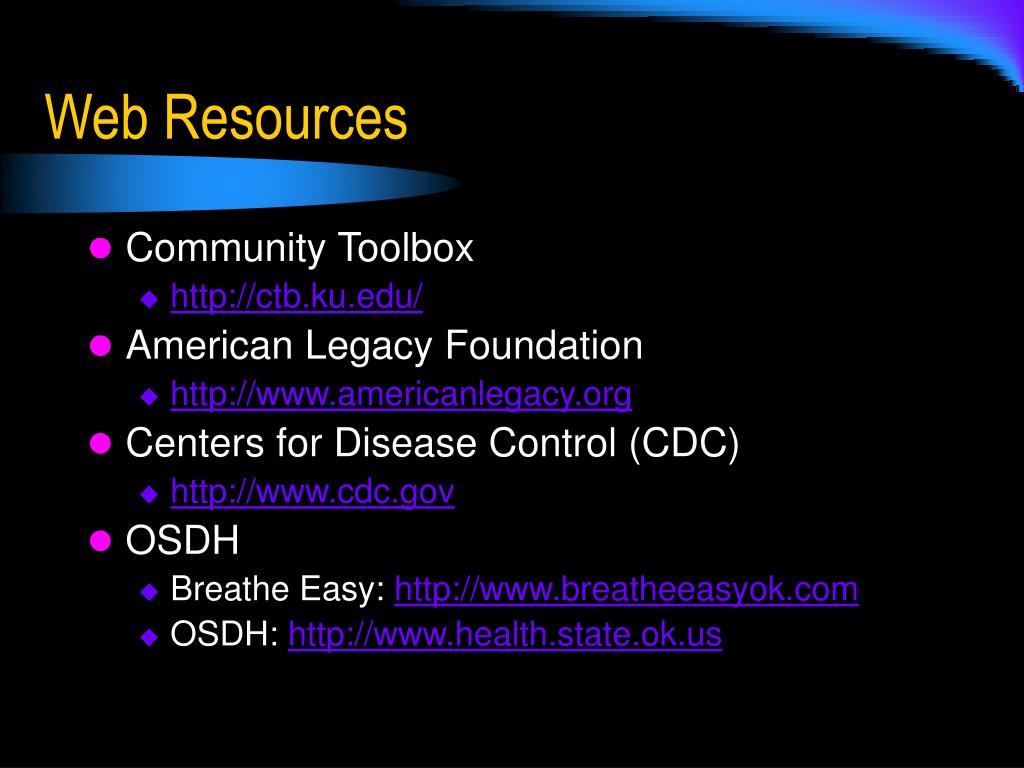 Web Resources

- Community Toolbox
  - http://ctb.ku.edu/
- American Legacy Foundation
  - http://www.americanlegacy.org
- Centers for Disease Control (CDC)
  - http://www.cdc.gov
- OSDH
  - Breathe Easy: http://www.breatheeasyok.com
  - OSDH: http://www.health.state.ok.us